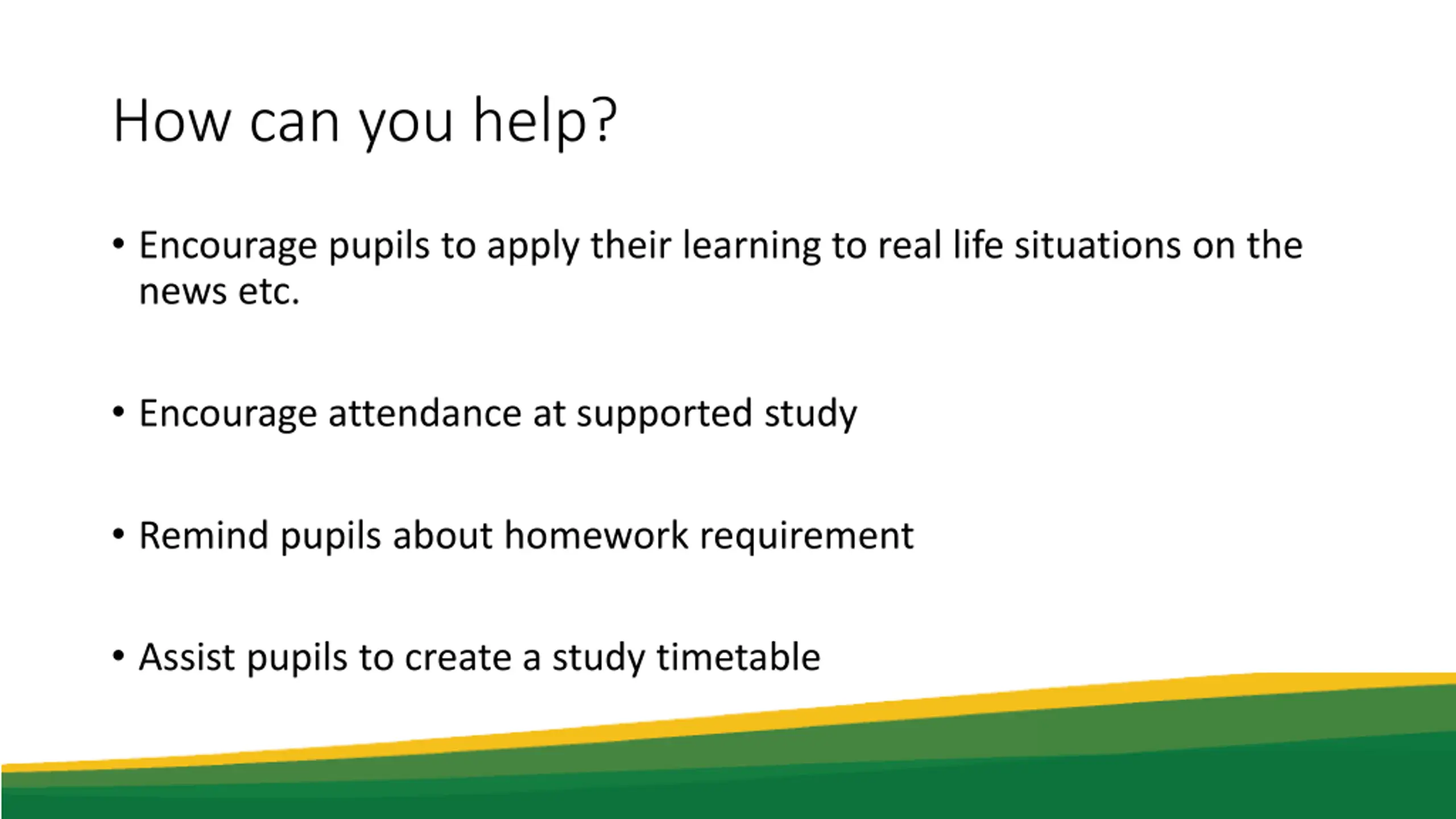 How can you help?

• Encourage pupils to apply their learning to real life situations on the news etc.

• Encourage attendance at supported study

• Remind pupils about homework requirement

• Assist pupils to create a study timetable